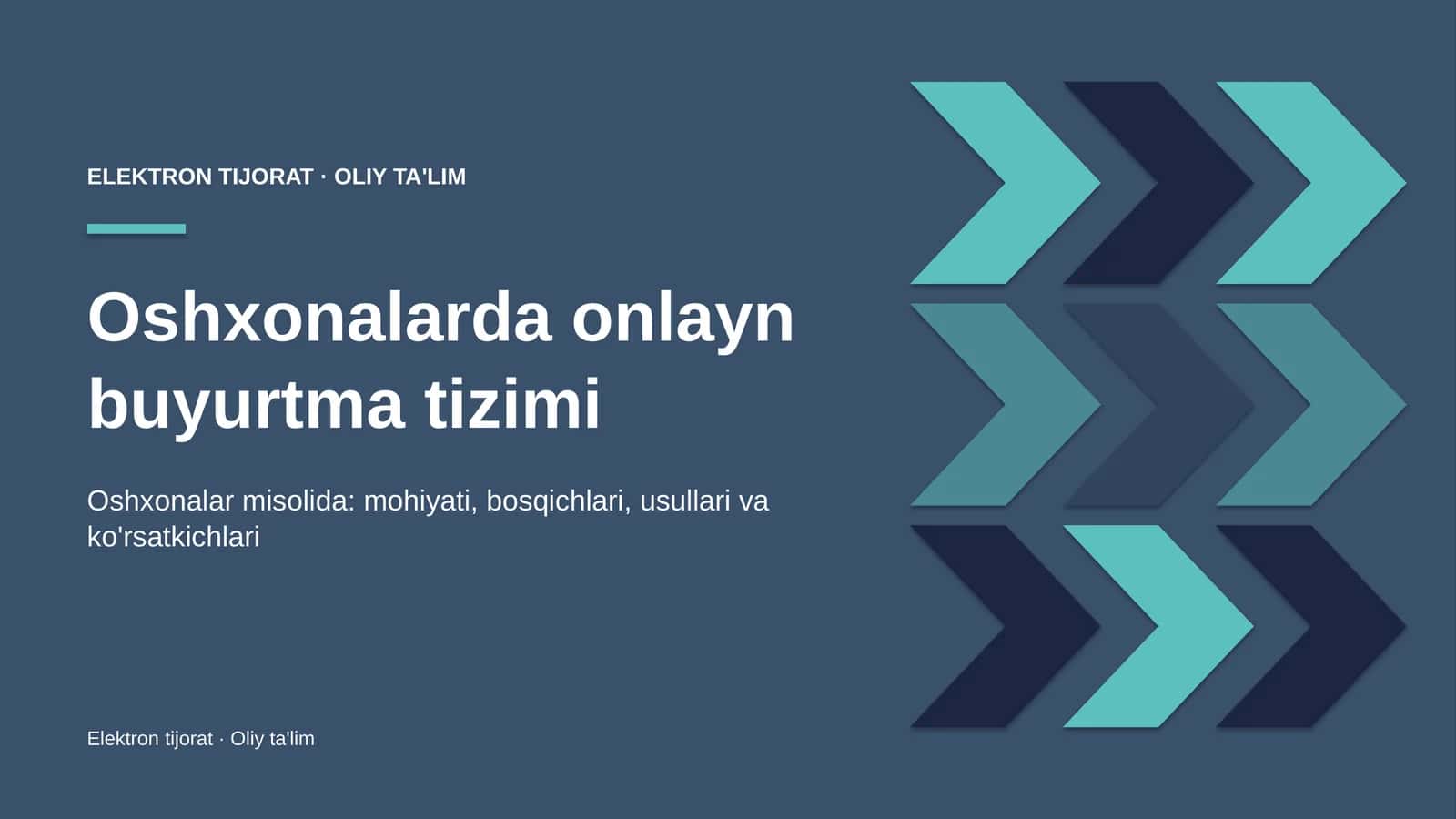 ELEKTRON TIJORAT · OLIY TA'LIM

Oshxonalarda onlayn buyurtma tizimi

Oshxonalar misolida: mohiyati, bosqichlari, usullari va ko'rsatkichlari

Elektron tijorat · Oliy ta'lim